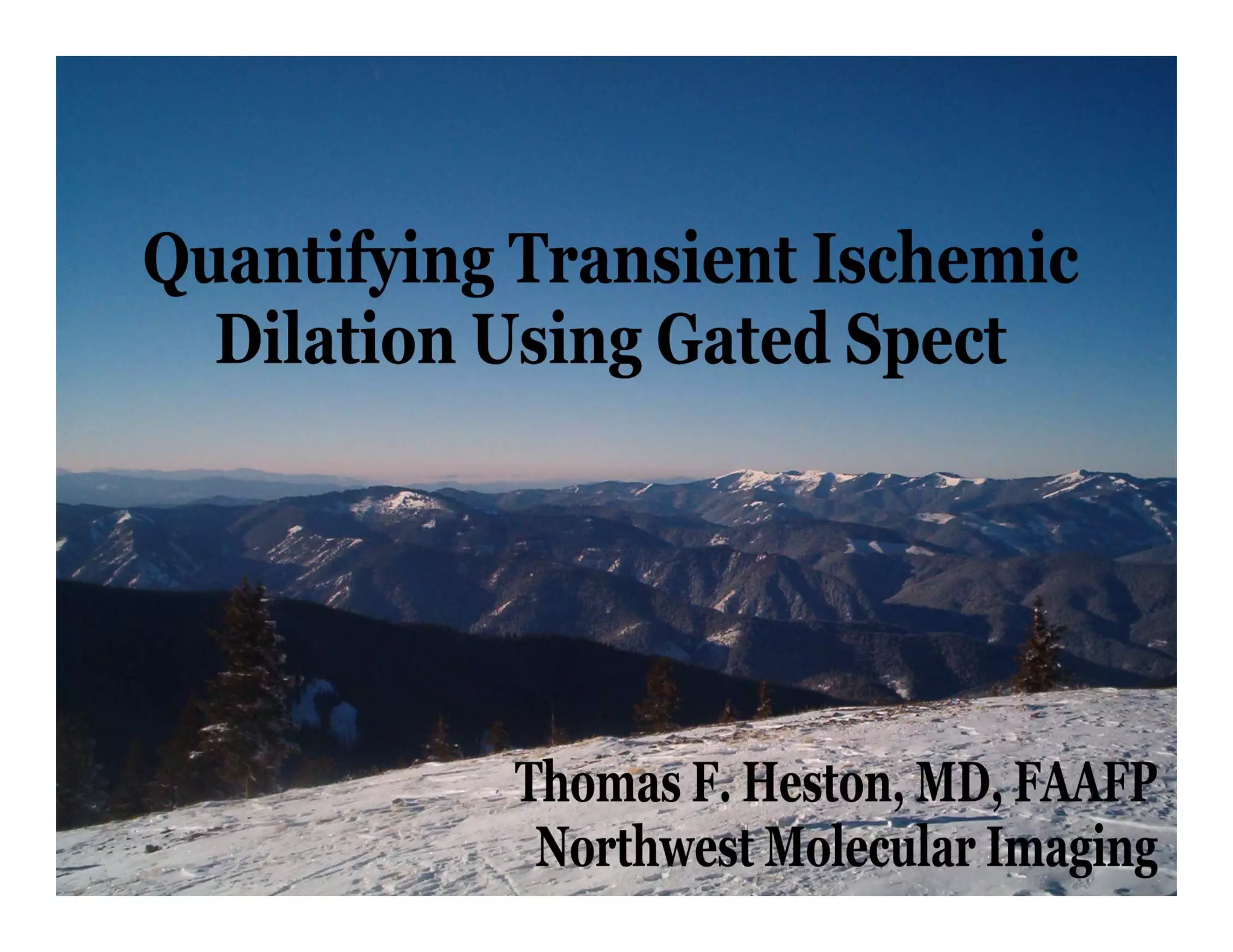 Quantifying Transient Ischemic Dilation Using Gated Spect

Thomas F. Heston, MD, FAAFP
Northwest Molecular Imaging